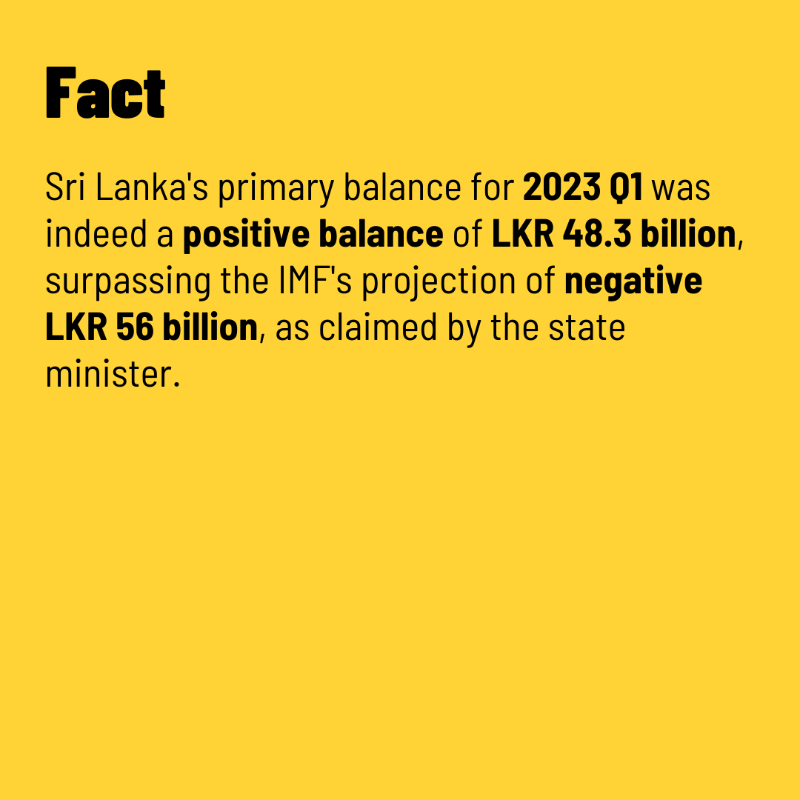 Fact

Sri Lanka's primary balance for 2023 Q1 was indeed a positive balance of LKR 48.3 billion, surpassing the IMF's projection of negative LKR 56 billion, as claimed by the state minister.